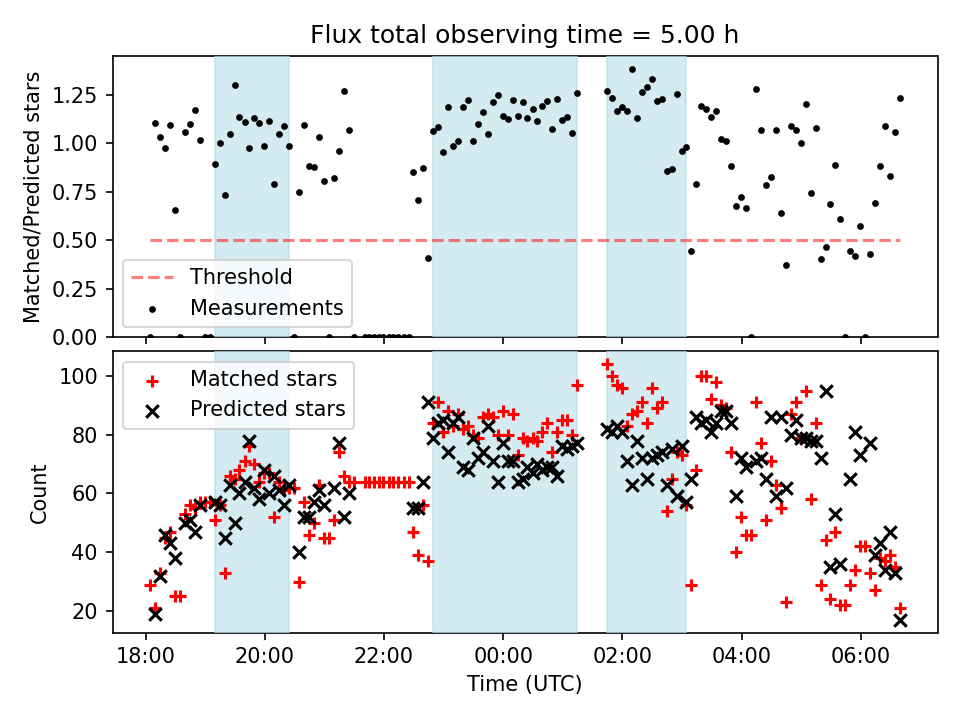 Flux total observing time = 5.00 h

Matched/Predicted stars

1.25
1.00
0.75
0.50
0.25
0.00

Threshold
Measurements

Count

100
80
60
40
20

Matched stars
Predicted stars

18:00
20:00
22:00
00:00
02:00
04:00
06:00

Time (UTC)